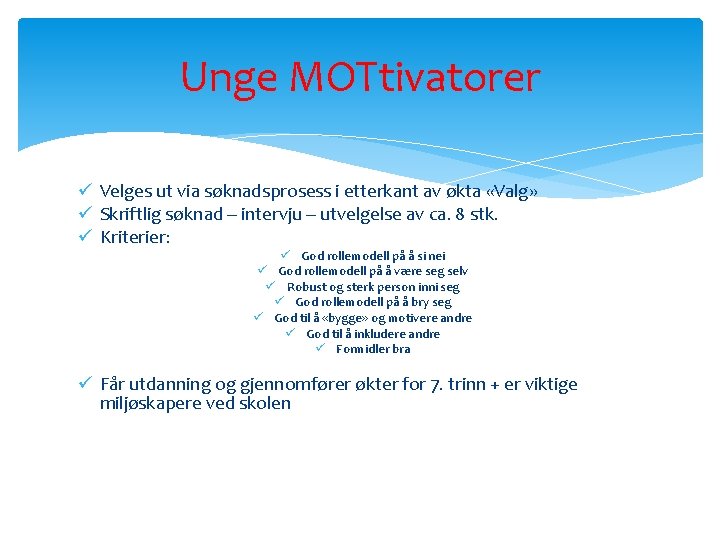 Unge MOTtivatorer

✓ Velges ut via søknadsprosess i etterkant av økta «Valg»
✓ Skriftlig søknad – intervju – utvelgelse av ca. 8 stk.
✓ Kriterier:

✓ God rollemodell på å si nei
✓ God rollemodell på å være seg selv
✓ Robust og sterk person inni seg
✓ God rollemodell på å bry seg
✓ God til å «bygge» og motivere andre
✓ God til å inkludere andre
✓ Formidler bra

✓ Får utdanning og gjennomfører økter for 7. trinn + er viktige miljøskapere ved skolen